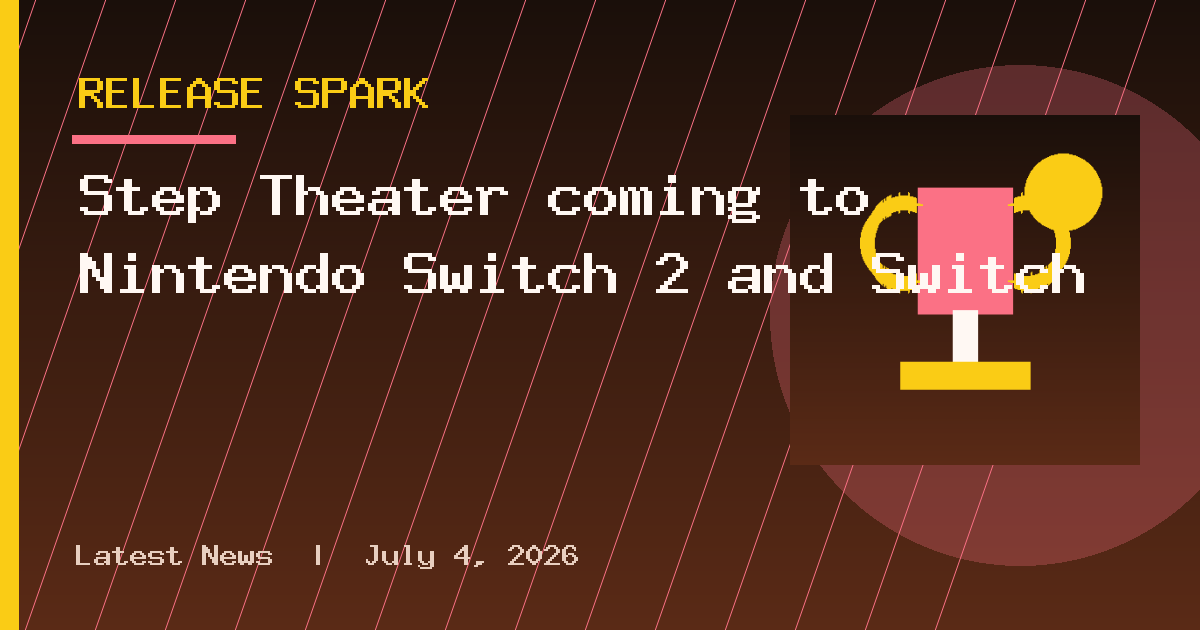 RELEASE SPARK

Step Theater coming to Nintendo Switch 2 and Switch

Latest News | July 4, 2026